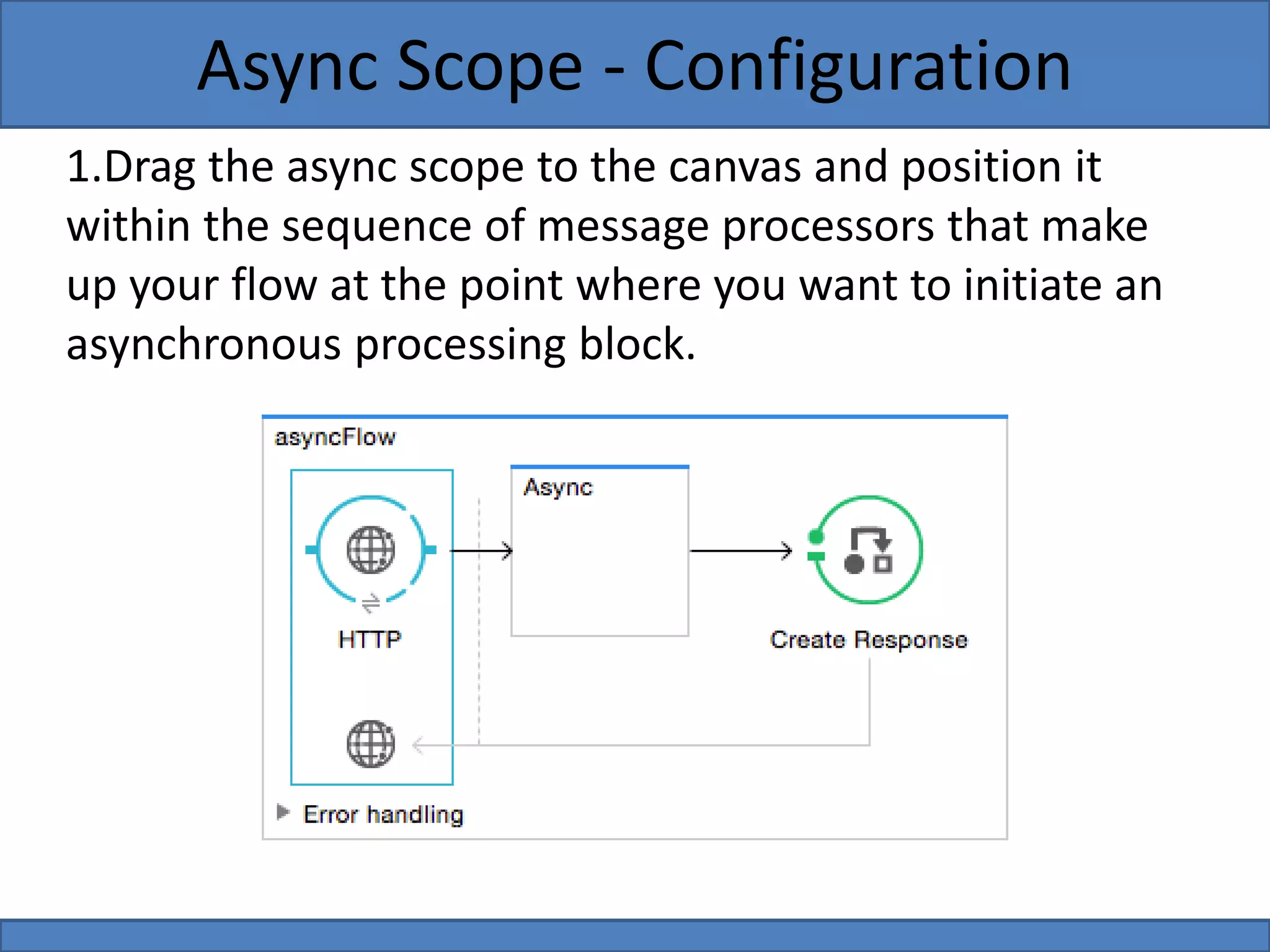 Async Scope - Configuration

1.Drag the async scope to the canvas and position it within the sequence of message processors that make up your flow at the point where you want to initiate an asynchronous processing block.

asyncFlow

Async

HTTP

Create Response

Error handling